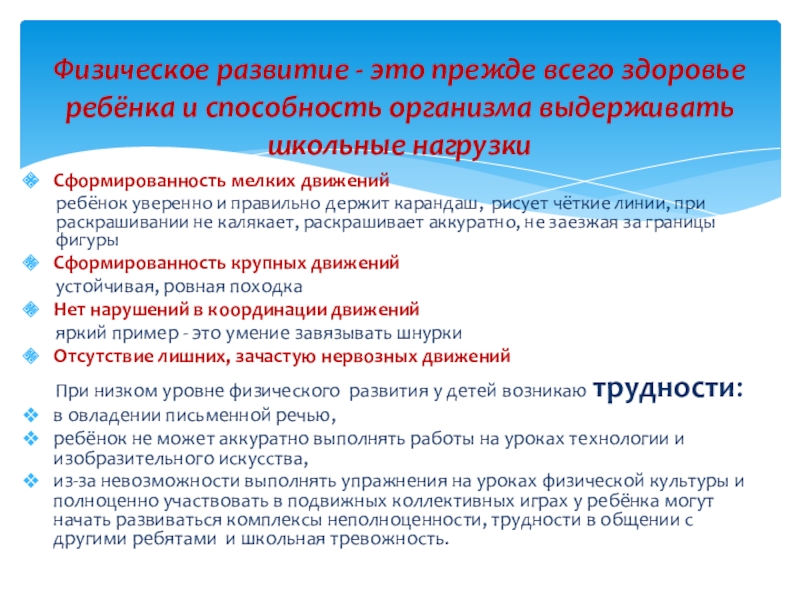 Физическое развитие - это прежде всего здоровье ребёнка и способность организма выдерживать школьные нагрузки

Сформированность мелких движений
ребёнок уверенно и правильно держит карандаш, рисует чёткие линии, при раскрашивании не калякает, раскрашивает аккуратно, не заезжая за границы фигуры

Сформированность крупных движений
устойчивая, ровная походка

Нет нарушений в координации движений
яркий пример - это умение завязывать шнурки

Отсутствие лишних, зачастую нервозных движений

При низком уровне физического развития у детей возникаю трудности:

в овладении письменной речью,

ребёнок не может аккуратно выполнять работы на уроках технологии и изобразительного искусства,

из-за невозможности выполнять упражнения на уроках физической культуры и полноценно участвовать в подвижных коллективных играх у ребёнка могут начать развиваться комплексы неполноценности, трудности в общении с другими ребятами и школьная тревожность.